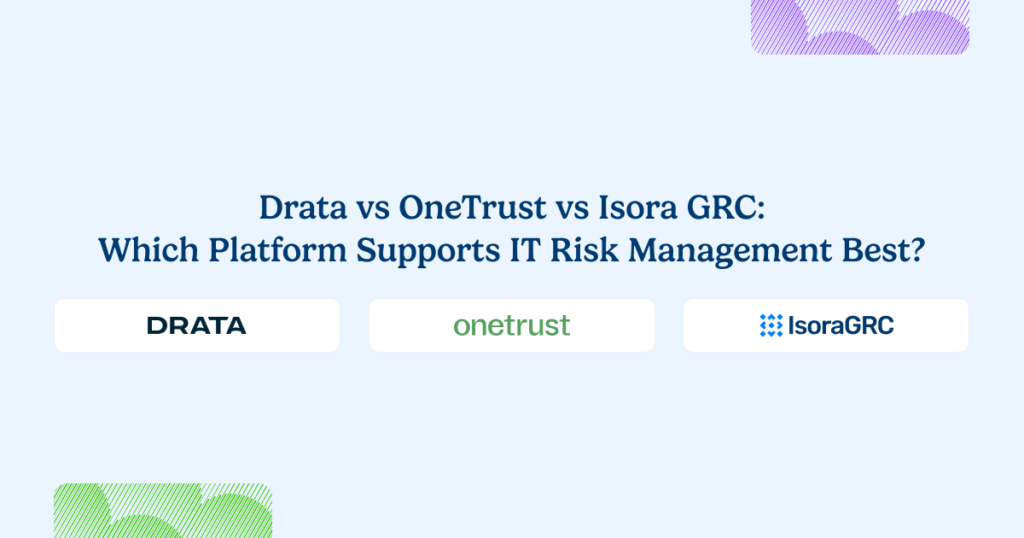 Drata vs OneTrust vs Isora GRC:
Which Platform Supports IT Risk Management Best?

DRATA

onetrust

IsoraGRC